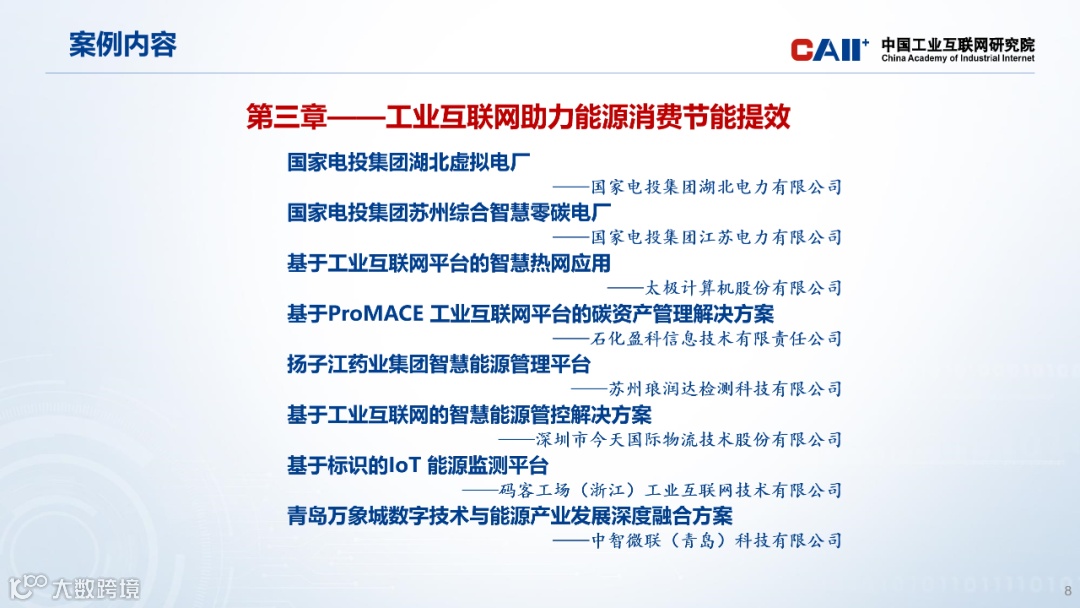 案例内容

CAII⁺ 中国工业互联网研究院
China Academy of Industrial Internet

第三章——工业互联网助力能源消费节能提效

国家电投集团湖北虚拟电厂
——国家电投集团湖北电力有限公司
国家电投集团苏州综合智慧零碳电厂
——国家电投集团江苏电力有限公司
基于工业互联网平台的智慧热网应用
——太极计算机股份有限公司
基于ProMACE 工业互联网平台的碳资产管理解决方案
——石化盈科信息技术有限责任公司
扬子江药业集团智慧能源管理平台
——苏州琅润达检测科技有限公司
基于工业互联网的智慧能源管控解决方案
——深圳市今天国际物流技术股份有限公司
基于标识的IoT 能源监测平台
——码客工场（浙江）工业互联网技术有限公司
青岛万象城数字技术与能源产业发展深度融合方案
——中智微联（青岛）科技有限公司

大数跨境

8